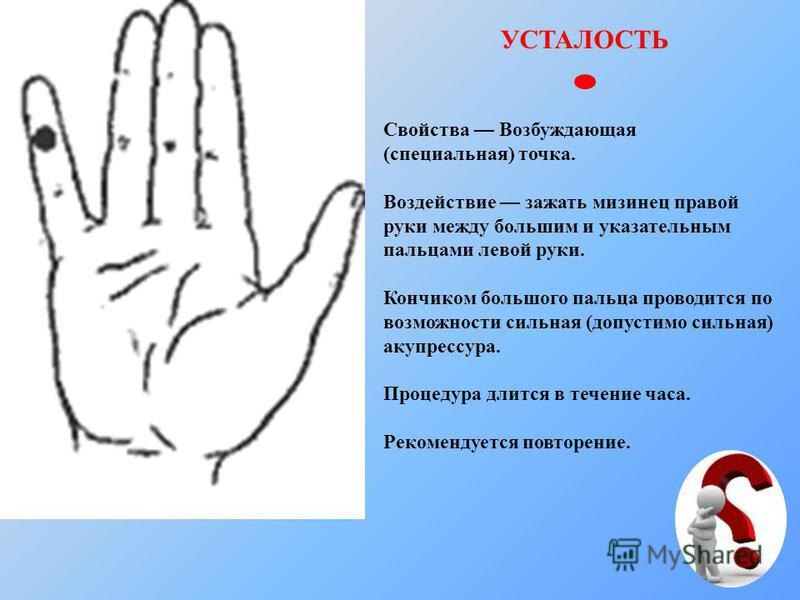 УСТАЛОСТЬ

Свойства — Возбуждающая (специальная) точка.

Воздействие — зажать мизинец правой руки между большим и указательным пальцами левой руки.

Кончиком большого пальца проводится по возможности сильная (допустимо сильная) акупрессура.

Процедура длится в течение часа.

Рекомендуется повторение.

MyShared